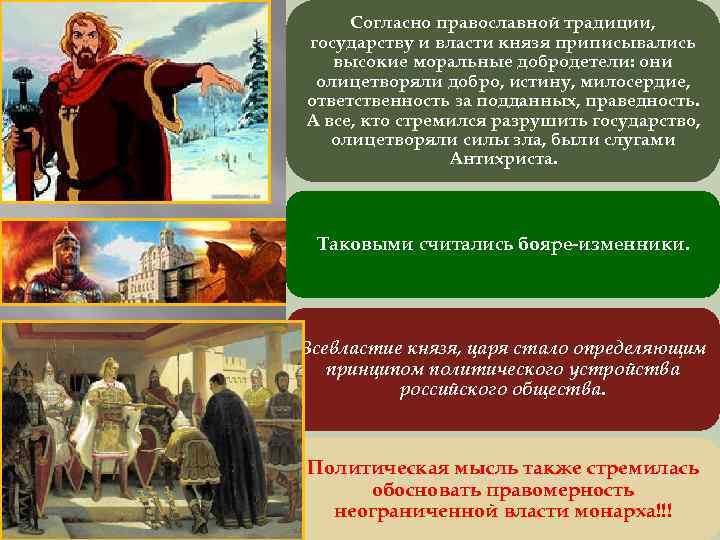 Согласно православной традиции, государству и власти князя приписывались высокие моральные добродетели: они олицетворяли добро, истину, милосердие, ответственность за подданных, праведность. А все, кто стремился разрушить государство, олицетворяли силы зла, были слугами Антихриста.

Таковыми считались бояре-изменники.

Всевластие князя, царя стало определяющим принципом политического устройства российского общества.

Политическая мысль также стремилась обосновать правомерность неограниченной власти монарха!!!